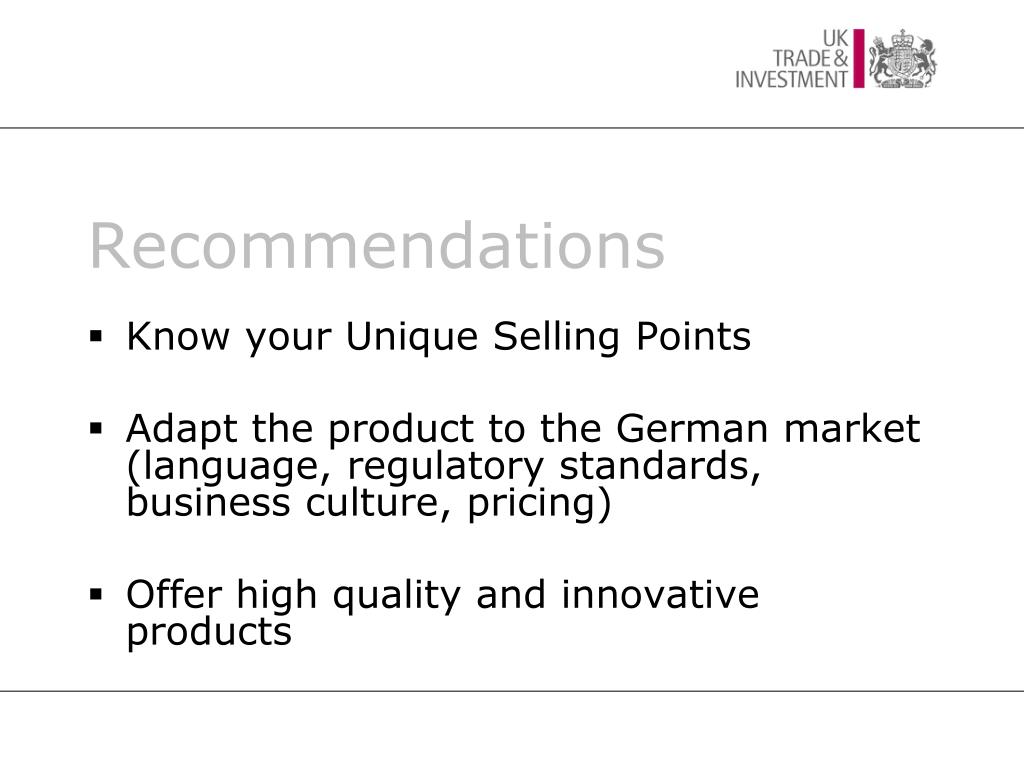 UK
TRADE &
INVESTMENT

Recommendations

▪ Know your Unique Selling Points

▪ Adapt the product to the German market (language, regulatory standards, business culture, pricing)

▪ Offer high quality and innovative products